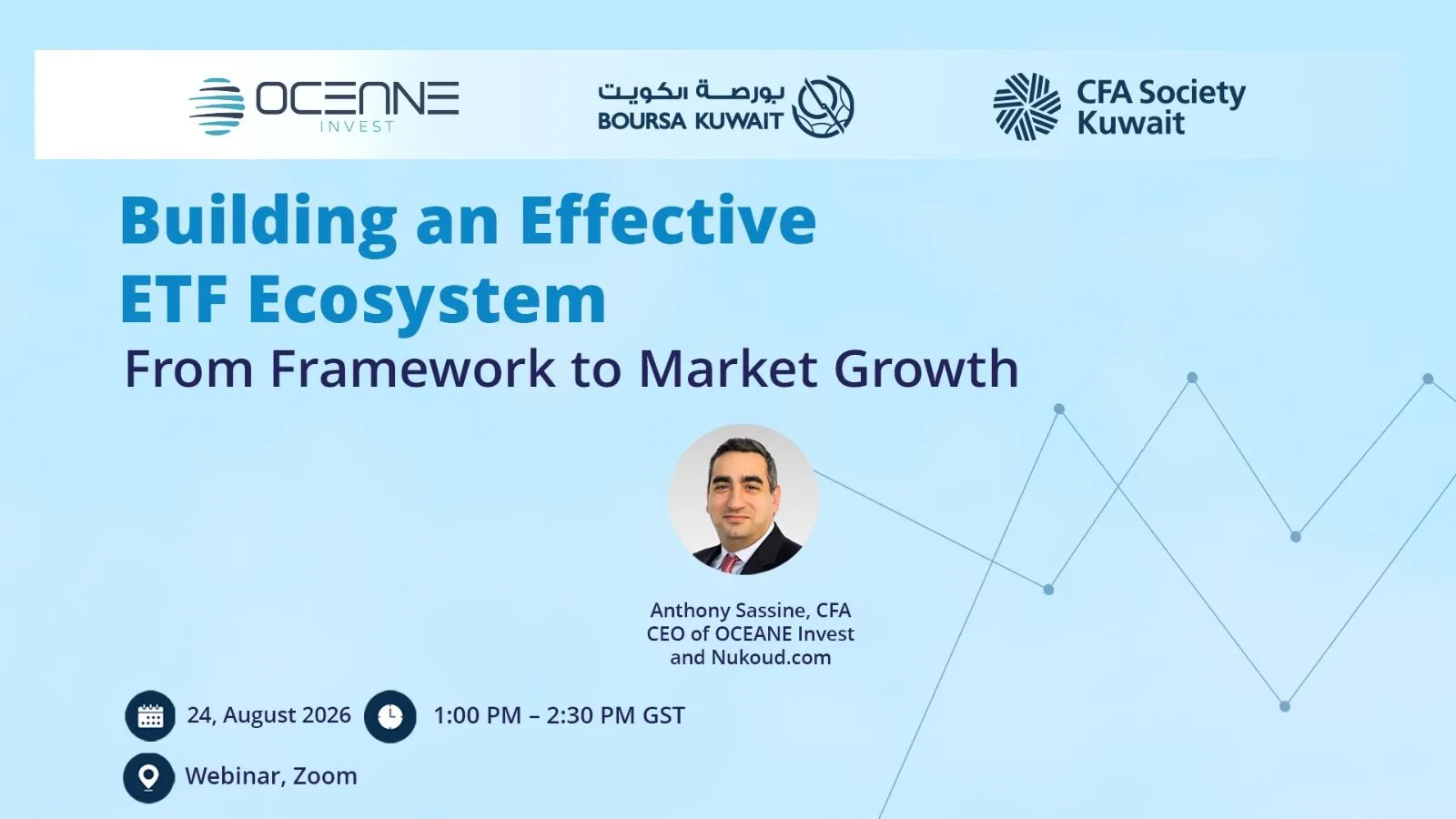 OCEANE
INVEST

بورصة الكويت
BOURSA KUWAIT

CFA Society
Kuwait

Building an Effective
ETF Ecosystem
From Framework to Market Growth

Anthony Sassine, CFA
CEO of OCEANE Invest
and Nukoud.com

24, August 2026

1:00 PM – 2:30 PM GST

Webinar, Zoom